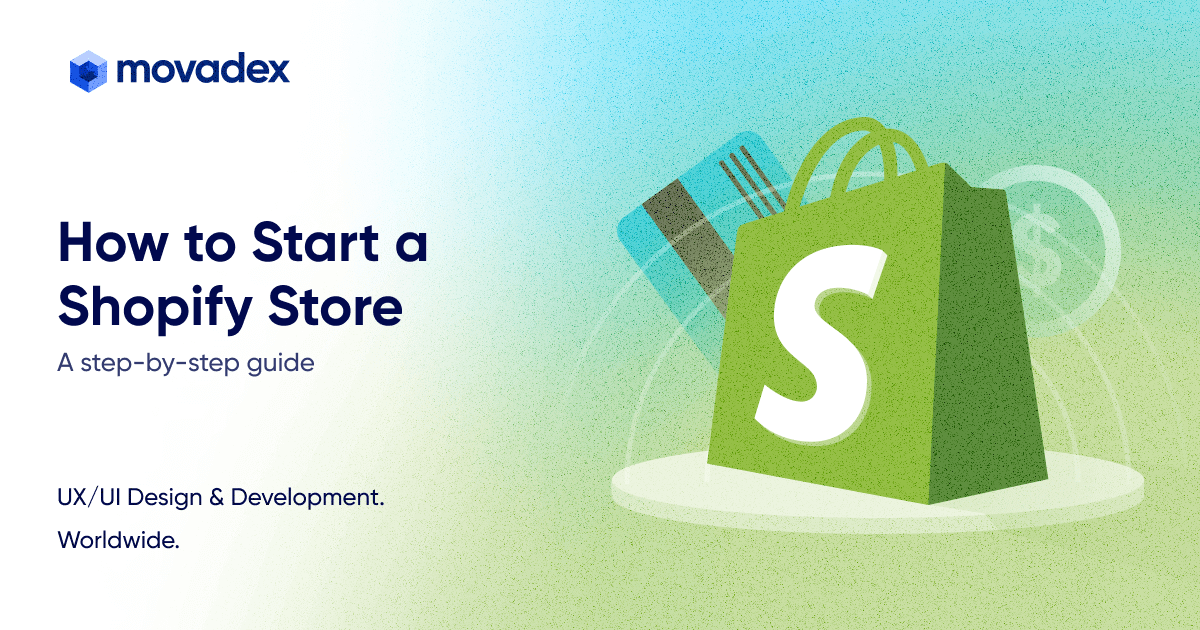 movadex

How to Start a Shopify Store

A step-by-step guide

UX/UI Design & Development.

Worldwide.

S

$